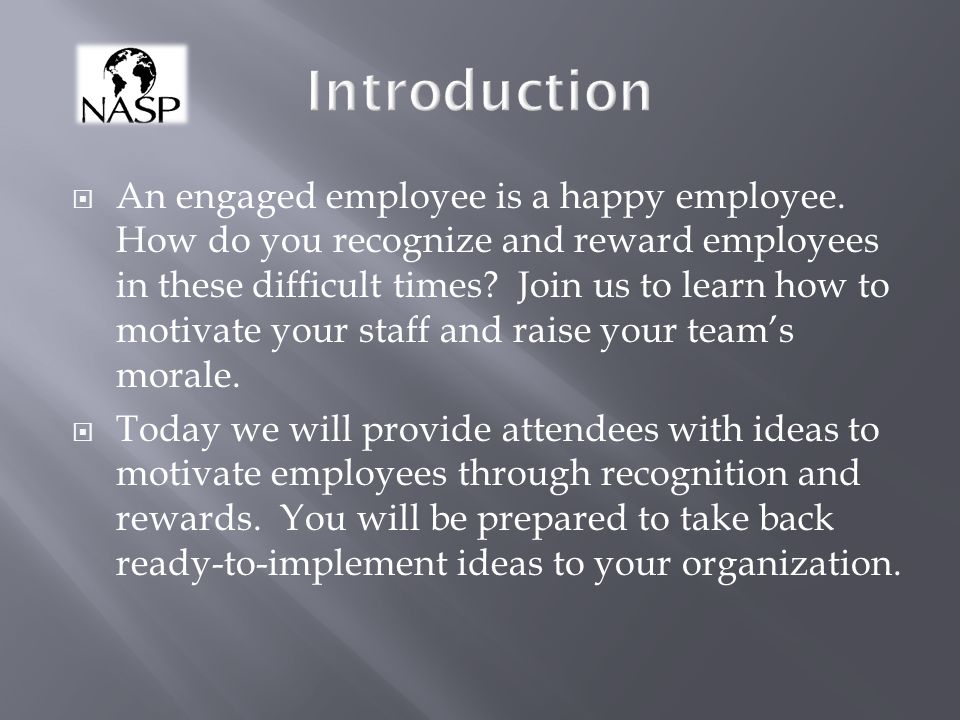 NASP

Introduction

An engaged employee is a happy employee. How do you recognize and reward employees in these difficult times? Join us to learn how to motivate your staff and raise your team's morale.

Today we will provide attendees with ideas to motivate employees through recognition and rewards. You will be prepared to take back ready-to-implement ideas to your organization.